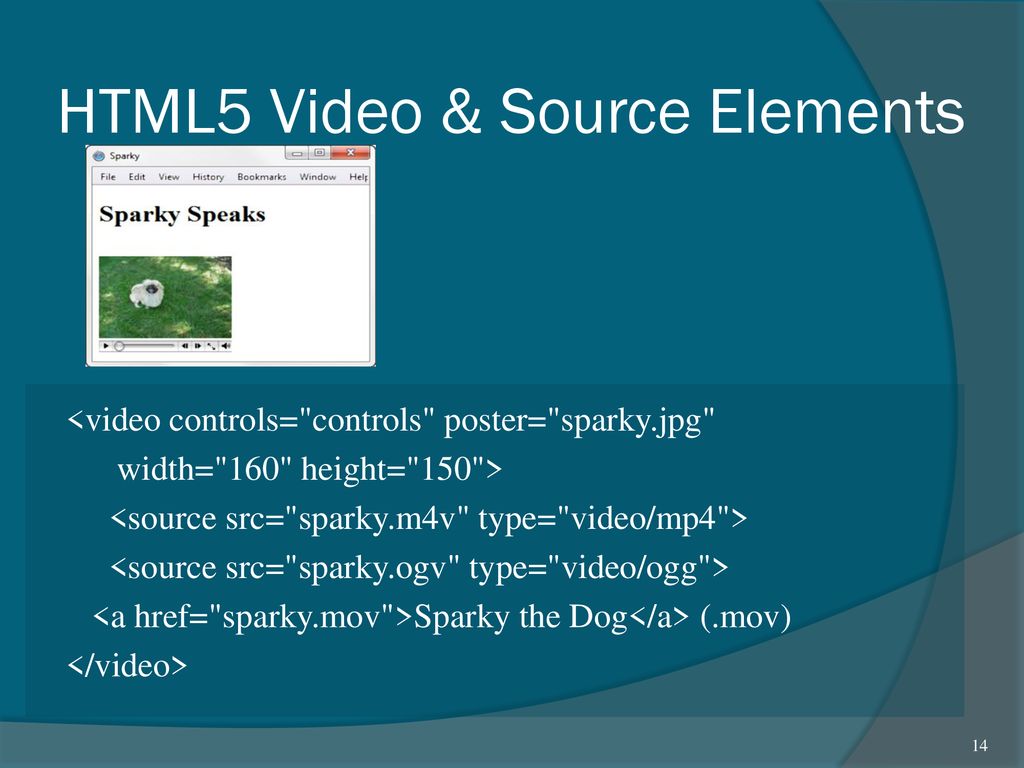 HTML5 Video & Source Elements

Sparky

File Edit View History Bookmarks Window Help

Sparky Speaks

<video controls="controls" poster="sparky.jpg"
width="160" height="150">
<source src="sparky.m4v" type="video/mp4">
<source src="sparky.ogv" type="video/ogg">
<a href="sparky.mov">Sparky the Dog</a> (.mov)
</video>

14